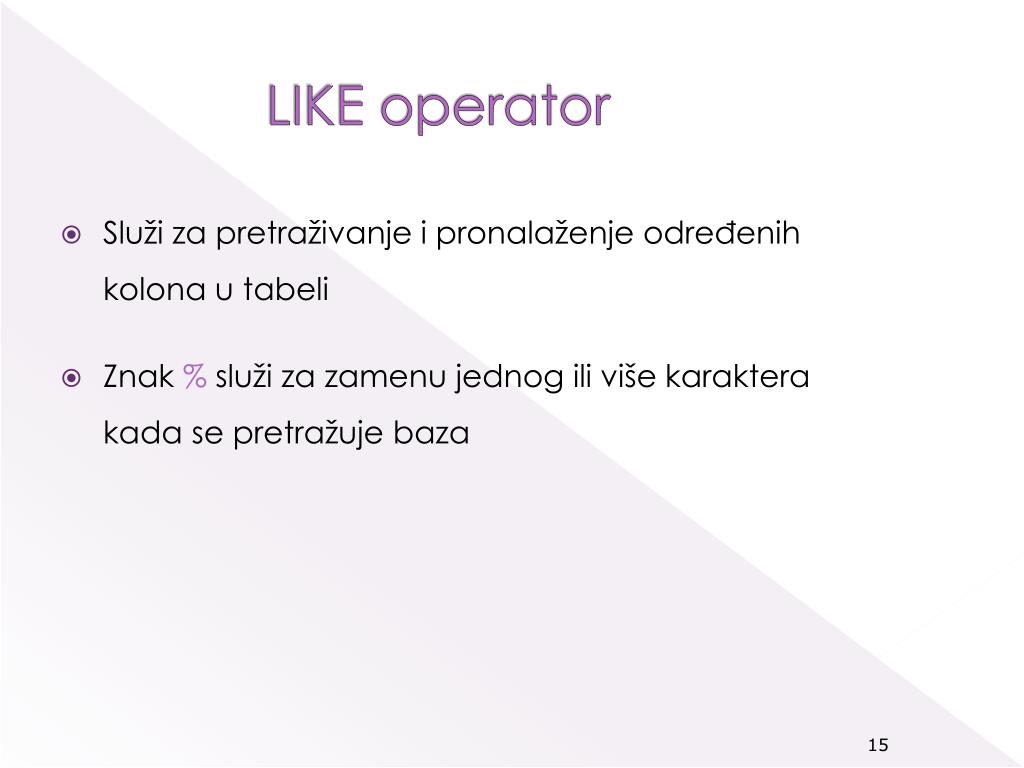 LIKE operator

Služi za pretraživanje i pronalaženje određenih kolona u tabeli

Znak % služi za zamenu jednog ili više karaktera kada se pretražuje baza

15